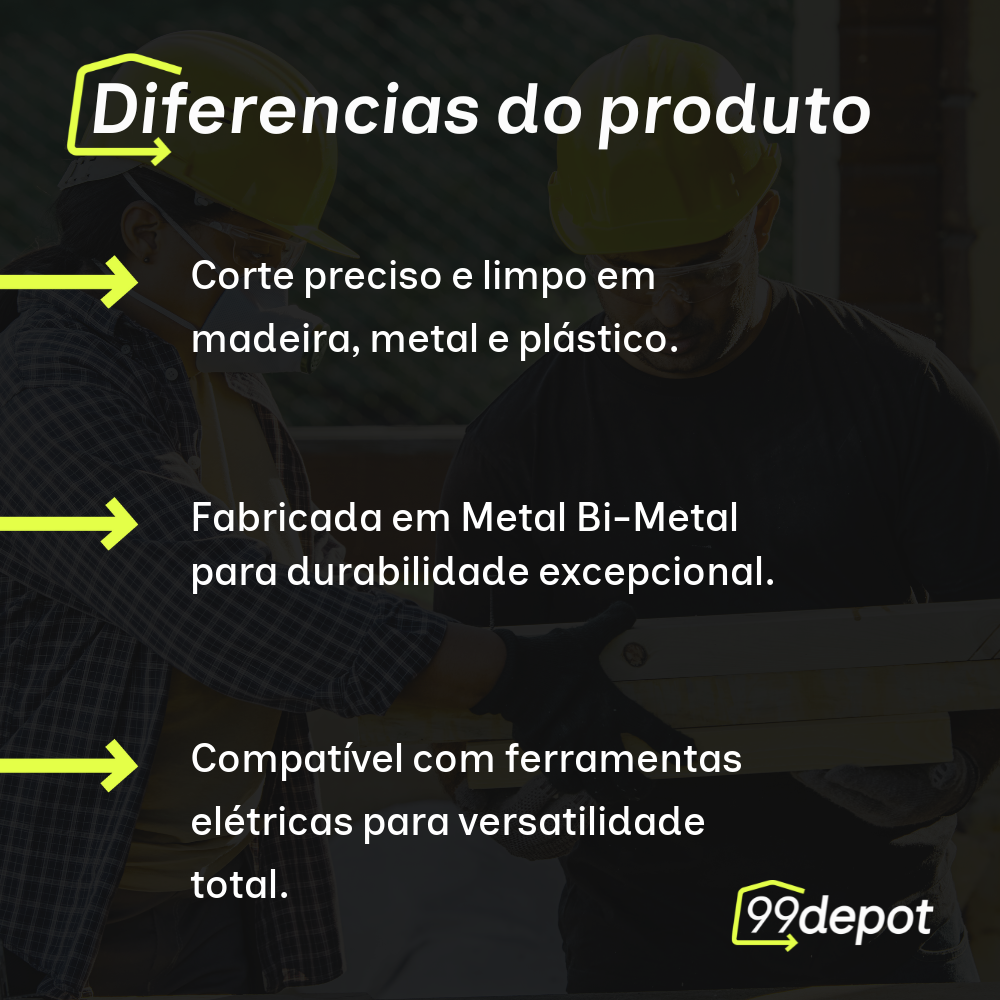 Diferencias do produto

Corte preciso e limpo em madeira, metal e plástico.

Fabricada em Metal Bi-Metal para durabilidade excepcional.

Compatível com ferramentas elétricas para versatilidade total.

99depot